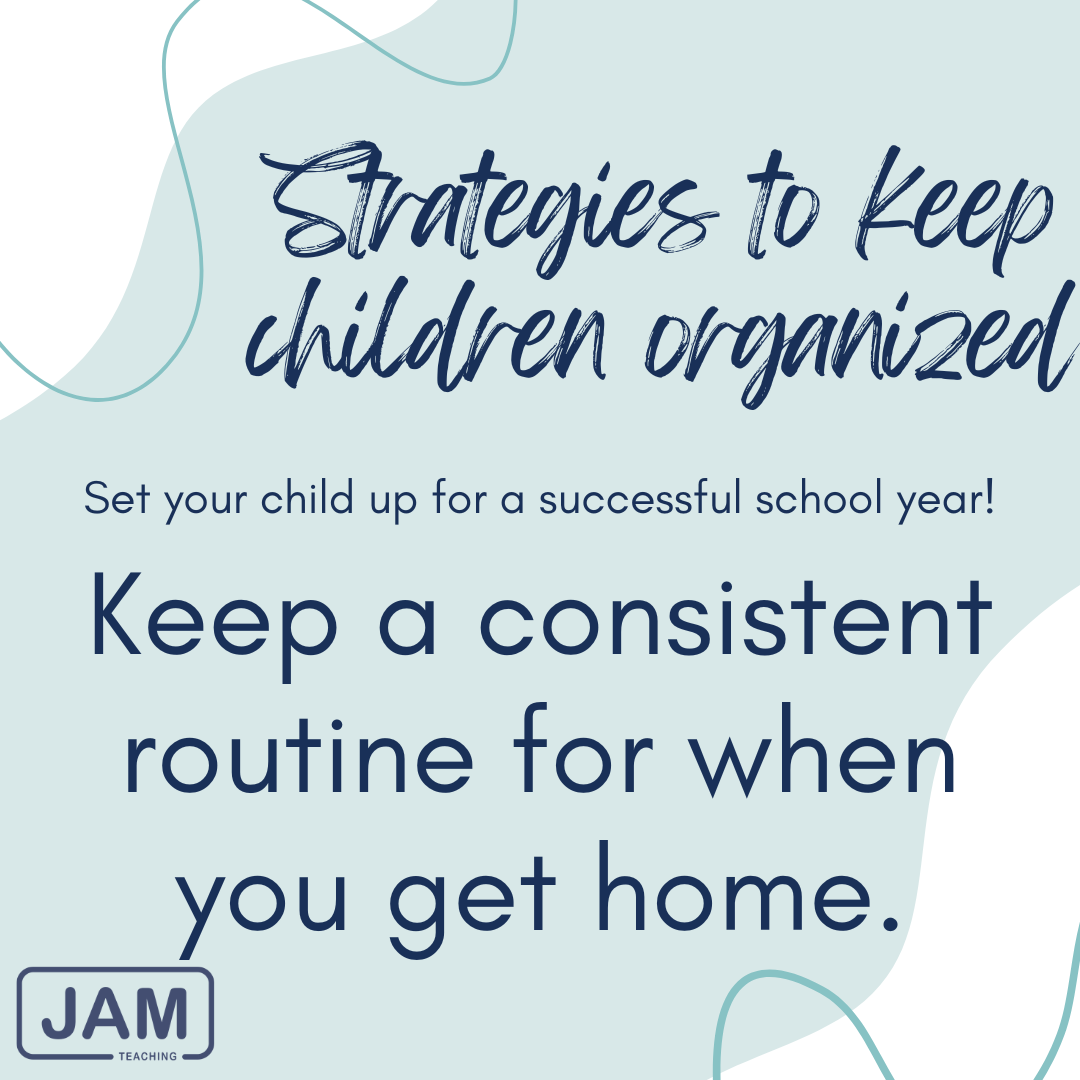 Strategies to Keep children organized

Set your child up for a successful school year!

Keep a consistent routine for when you get home.

JAM
TEACHING